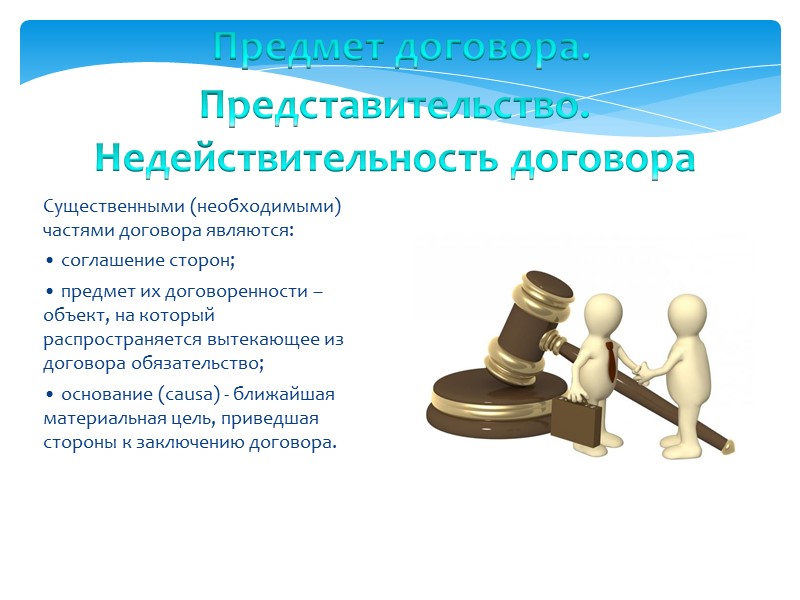 Предмет договора. Представительство. Недействительность договора

Существенными (необходимыми) частями договора являются:

• соглашение сторон;

• предмет их договоренности – объект, на который распространяется вытекающее из договора обязательство;

• основание (causa) - ближайшая материальная цель, приведшая стороны к заключению договора.